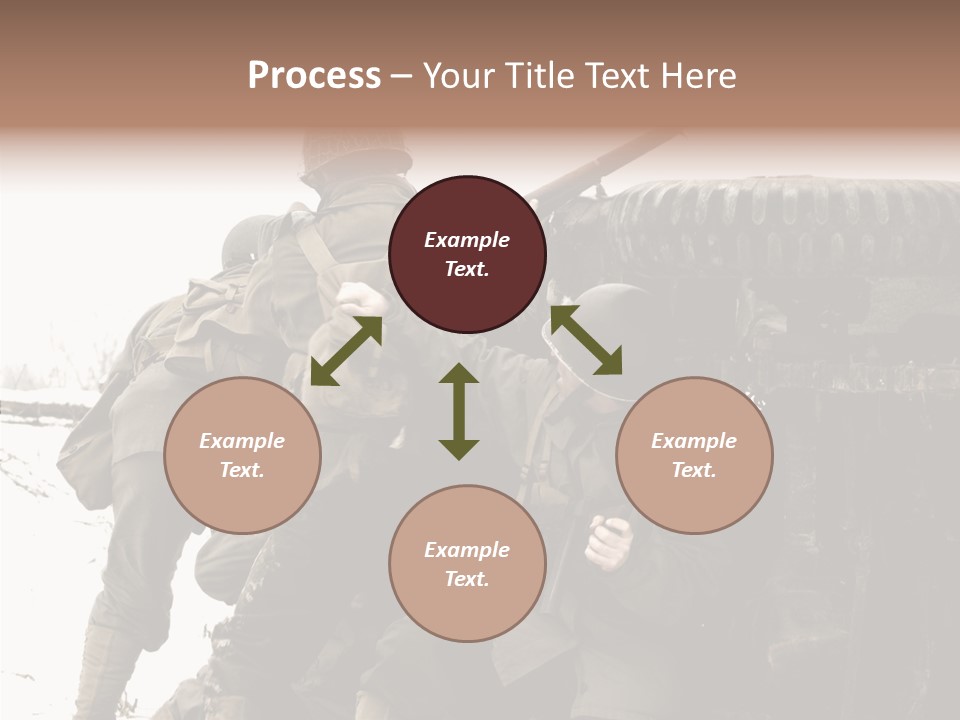 Process – Your Title Text Here

Example Text.

Example Text.

Example Text.

Example Text.